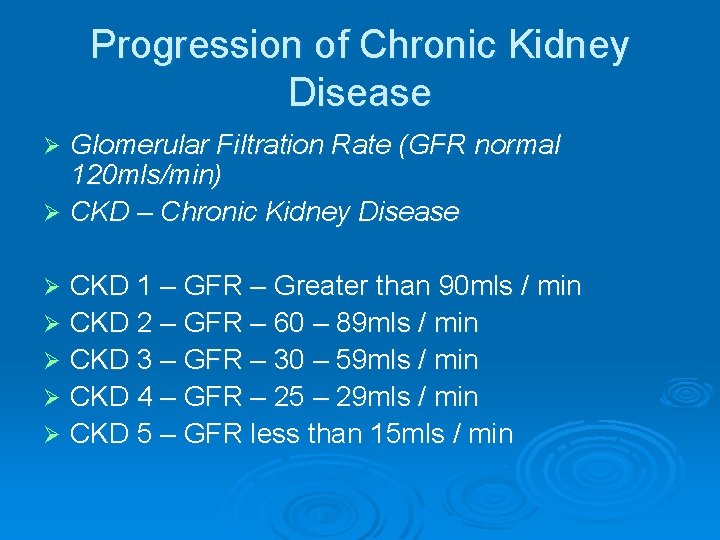 Progression of Chronic Kidney Disease

➢ Glomerular Filtration Rate (GFR normal 120mls/min)
➢ CKD – Chronic Kidney Disease

➢ CKD 1 – GFR – Greater than 90mls / min
➢ CKD 2 – GFR – 60 – 89mls / min
➢ CKD 3 – GFR – 30 – 59mls / min
➢ CKD 4 – GFR – 25 – 29mls / min
➢ CKD 5 – GFR less than 15mls / min